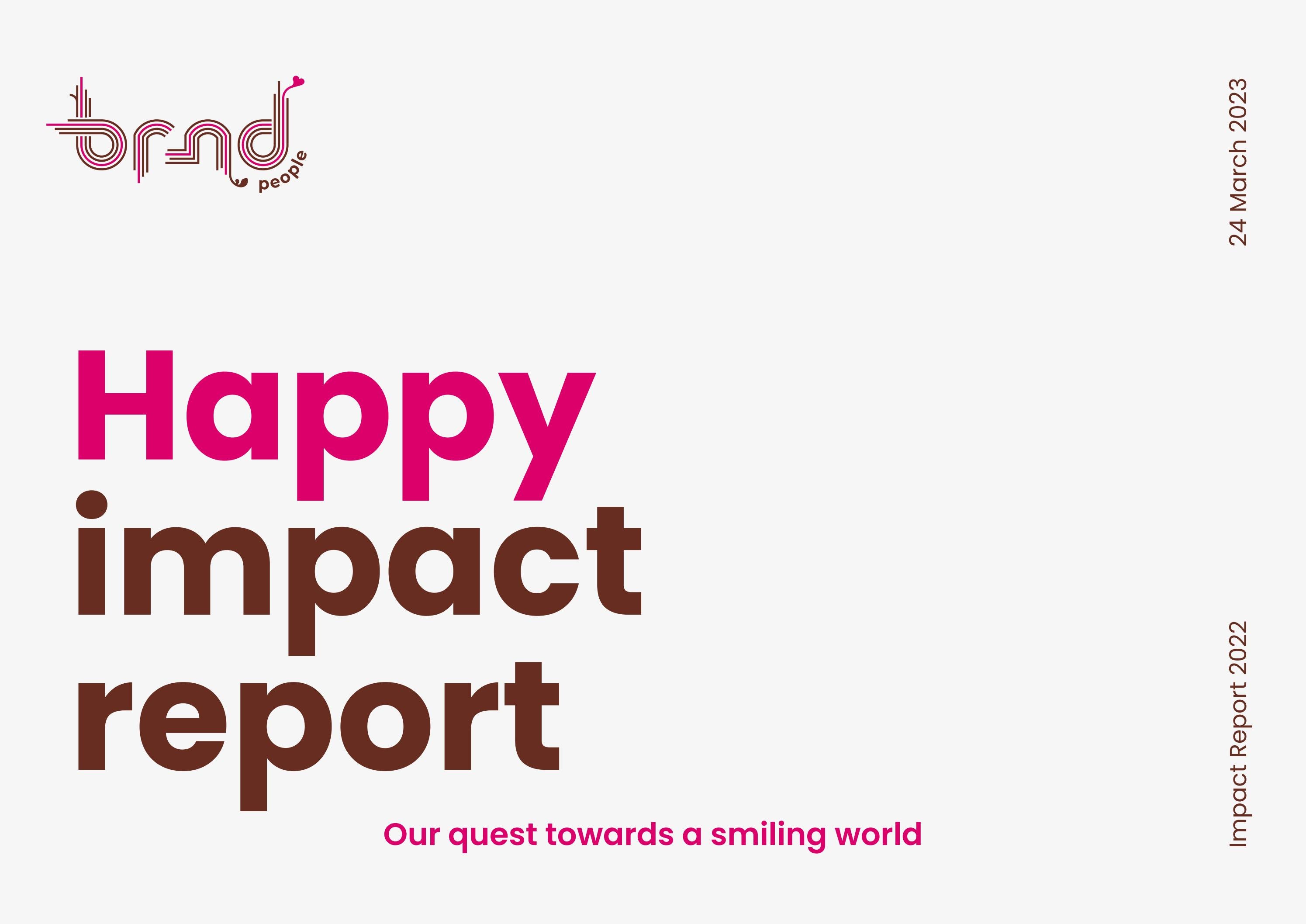 brnd people

24 March 2023

Happy impact report

Our quest towards a smiling world

Impact Report 2022